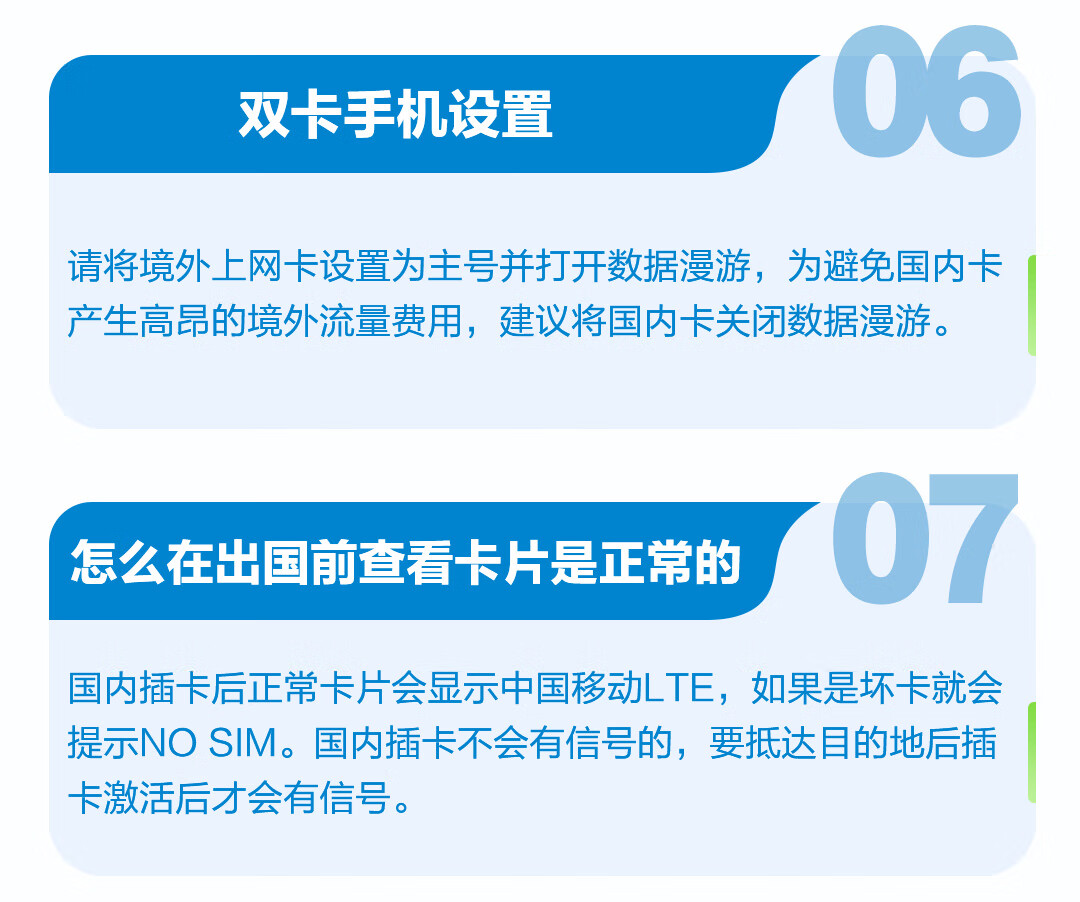 双卡手机设置

06

请将境外上网卡设置为主号并打开数据漫游，为避免国内卡产生高昂的境外流量费用，建议将国内卡关闭数据漫游。

怎么在出国前查看卡片是正常的

07

国内插卡后正常卡片会显示中国移动LTE，如果是坏卡就会提示NO SIM。国内插卡不会有信号的，要抵达目的地后插卡激活后才会有信号。